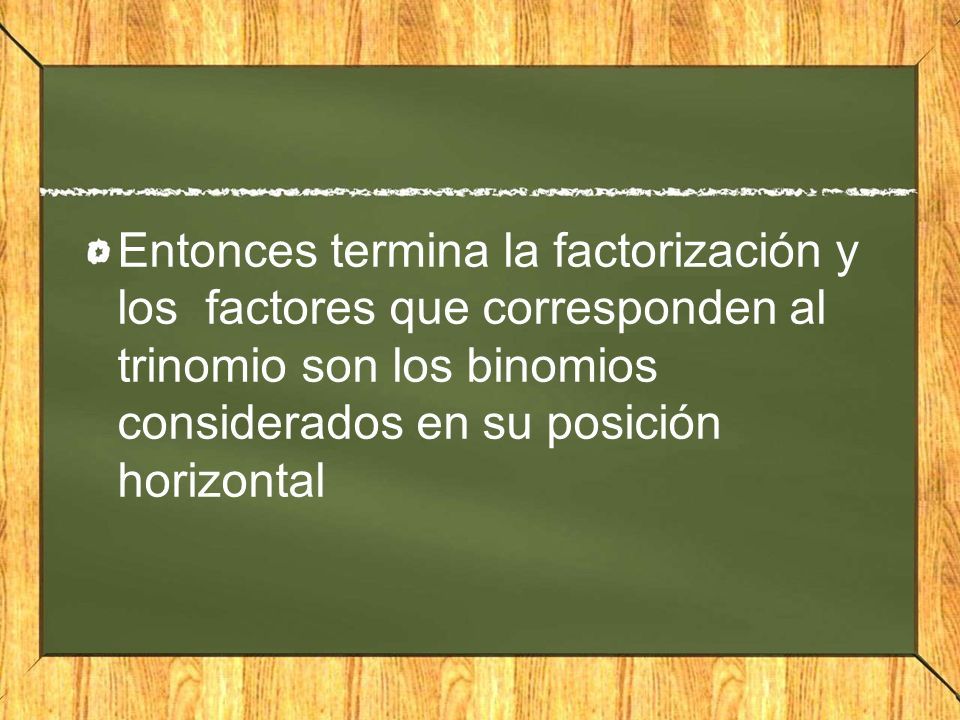 Entonces termina la factorización y los factores que corresponden al trinomio son los binomios considerados en su posición horizontal